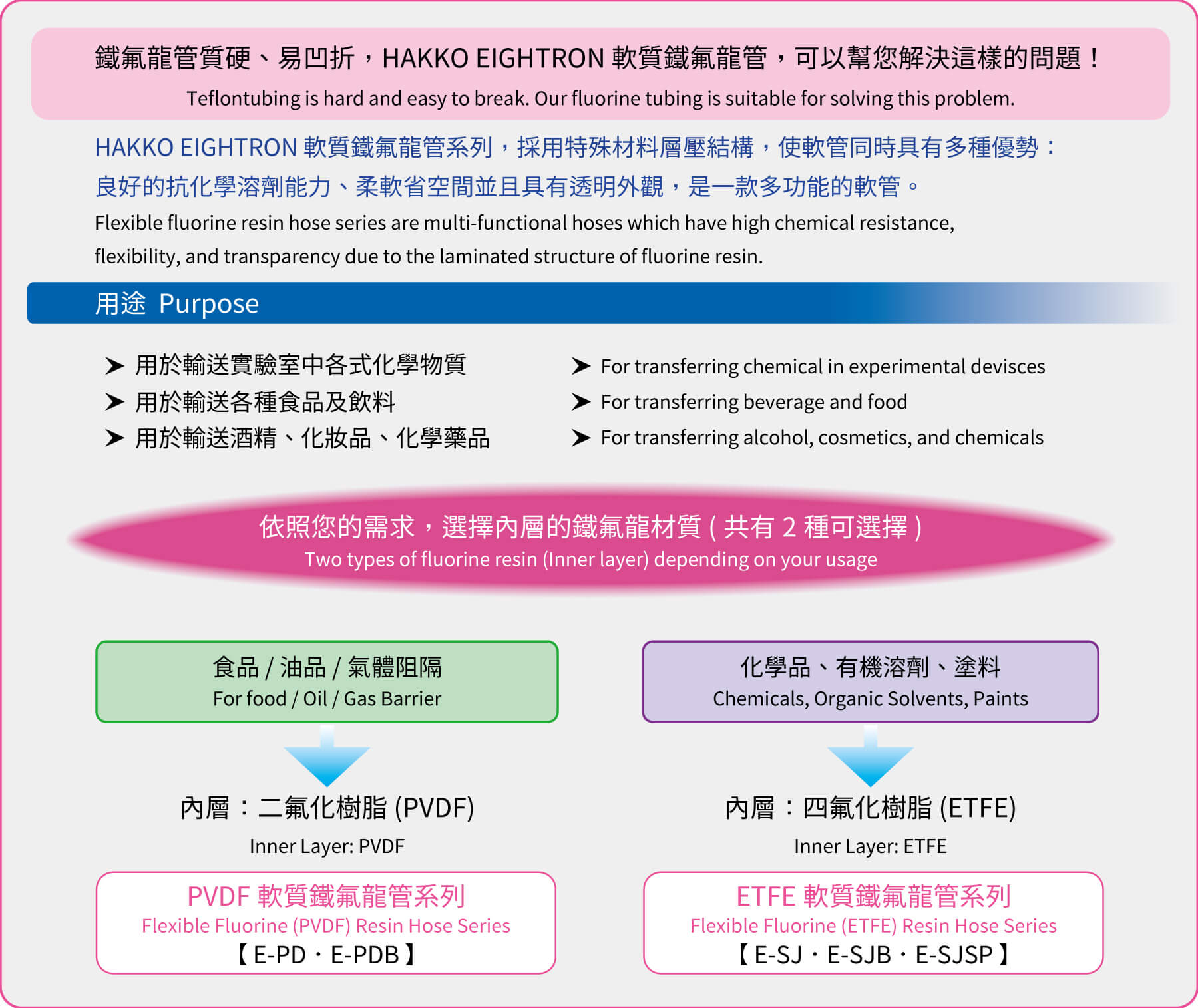 鐵氟龍管質硬、易凹折，HAKKO EIGHTRON 軟質鐵氟龍管，可以幫您解決這樣的問題！
Teflontubing is hard and easy to break. Our fluorine tubing is suitable for solving this problem.

HAKKO EIGHTRON 軟質鐵氟龍管系列，採用特殊材料層壓結構，使軟管同時具有多種優勢：良好的抗化學溶劑能力、柔軟省空間並且具有透明外觀，是一款多功能的軟管。
Flexible fluorine resin hose series are multi-functional hoses which have high chemical resistance, flexibility, and transparency due to the laminated structure of fluorine resin.

用途 Purpose

➤ 用於輸送實驗室中各式化學物質
➤ 用於輸送各種食品及飲料
➤ 用於輸送酒精、化妝品、化學藥品

➤ For transferring chemical in experimental devisces
➤ For transferring beverage and food
➤ For transferring alcohol, cosmetics, and chemicals

依照您的需求，選擇內層的鐵氟龍材質 ( 共有 2 種可選擇 )
Two types of fluorine resin (Inner layer) depending on your usage

食品 / 油品 / 氣體阻隔
For food / Oil / Gas Barrier

內層：二氟化樹脂 (PVDF)
Inner Layer: PVDF

PVDF 軟質鐵氟龍管系列
Flexible Fluorine (PVDF) Resin Hose Series
【E-PD・E-PDB】

化學品、有機溶劑、塗料
Chemicals, Organic Solvents, Paints

內層：四氟化樹脂 (ETFE)
Inner Layer: ETFE

ETFE 軟質鐵氟龍管系列
Flexible Fluorine (ETFE) Resin Hose Series
【E-SJ・E-SJB・E-SJSP】